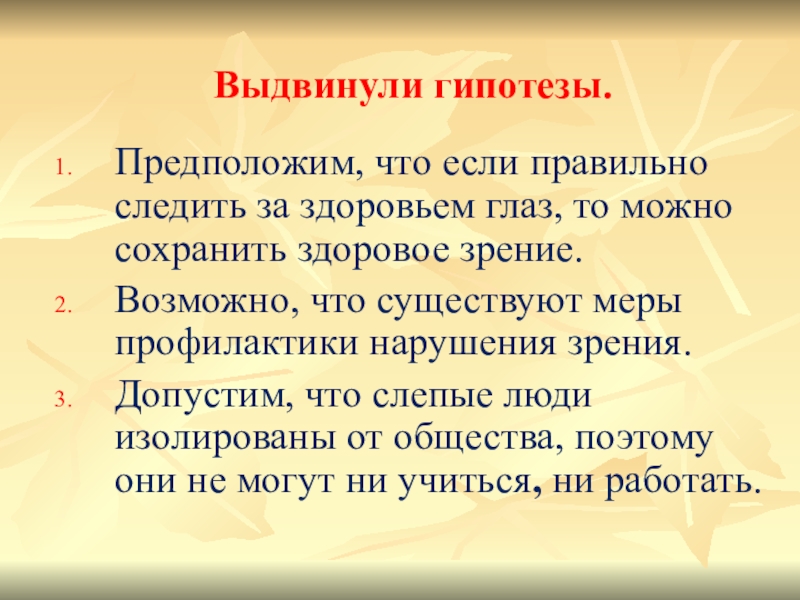 Выдвинули гипотезы.

1. Предположим, что если правильно следить за здоровьем глаз, то можно сохранить здоровое зрение.
2. Возможно, что существуют меры профилактики нарушения зрения.
3. Допустим, что слепые люди изолированы от общества, поэтому они не могут ни учиться, ни работать.